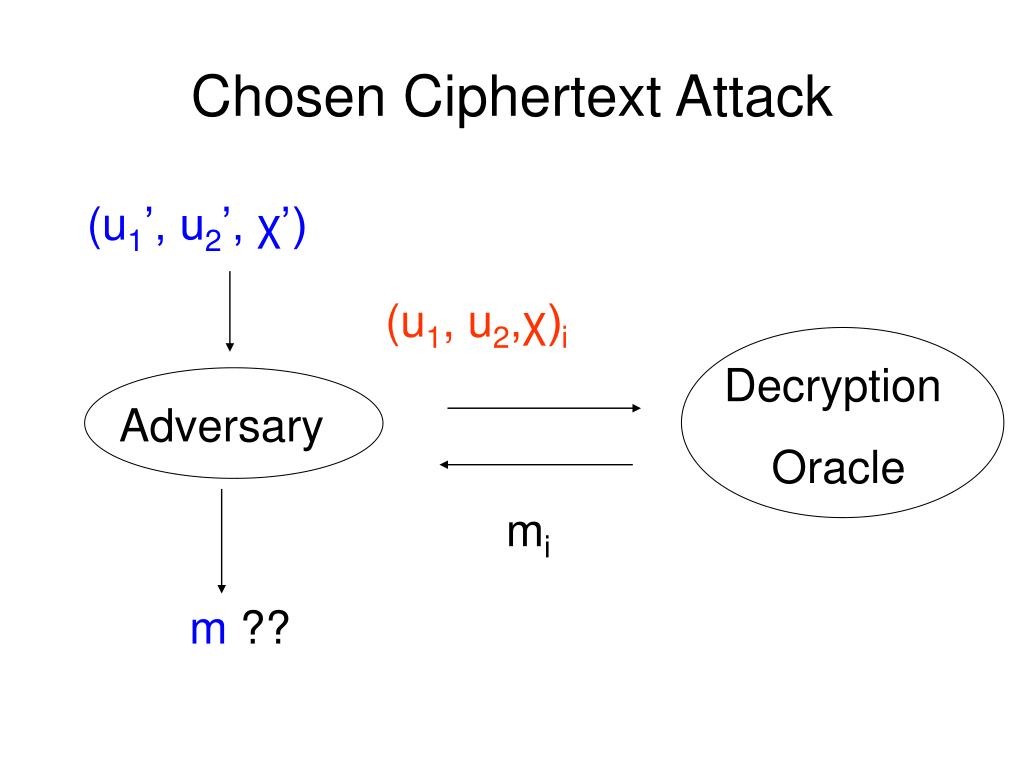 Chosen Ciphertext Attack

$(u_1', u_2', \chi')$

$(u_1, u_2, \chi)_i$

Adversary

Decryption Oracle

$m_i$

m ??